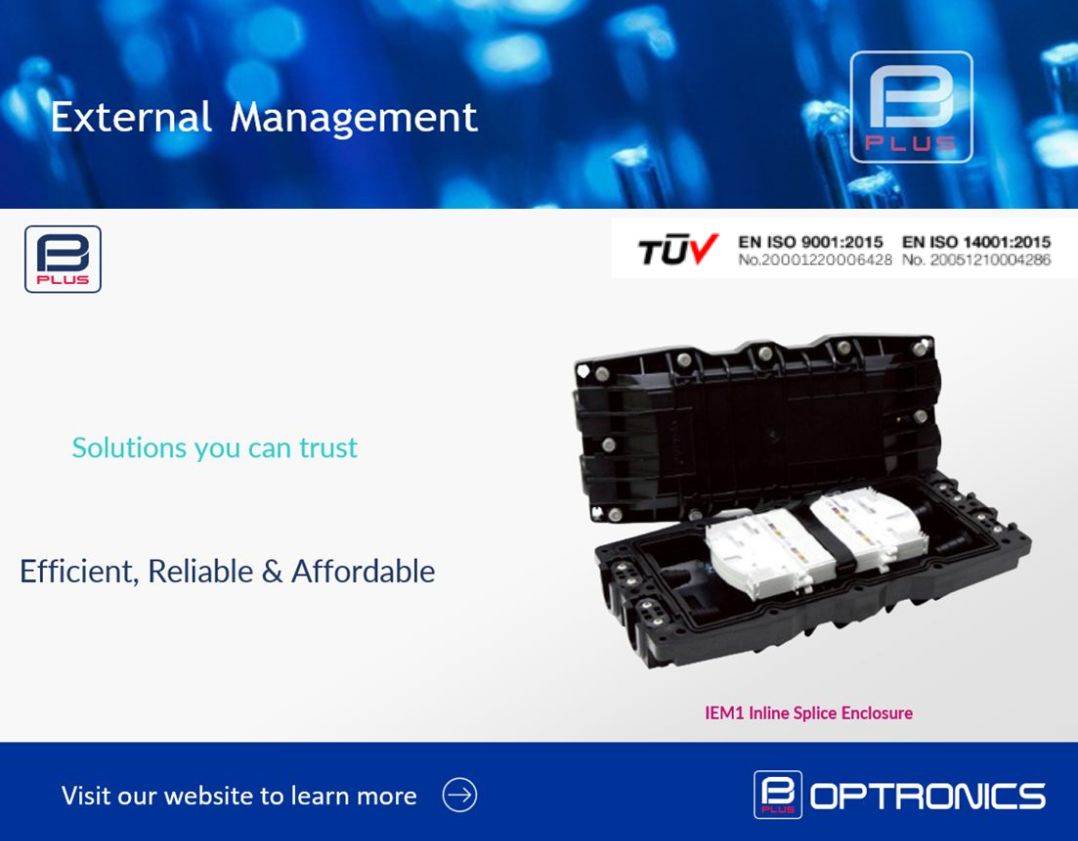 External Management

B PLUS

B PLUS

TÜV EN ISO 9001:2015 No.20001220006428 EN ISO 14001:2015 No. 20051210004286

Solutions you can trust

Efficient, Reliable & Affordable

IEM1 Inline Splice Enclosure

Visit our website to learn more

B PLUS OPTRONICS